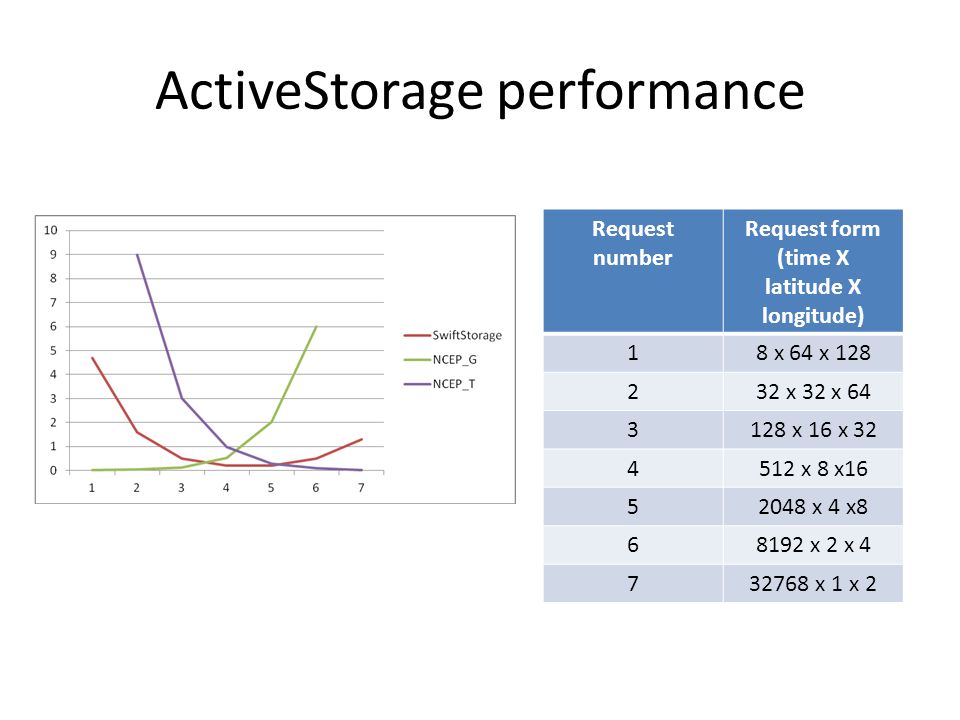 ActiveStorage performance

10
9
8
7
6
5
4
3
2
1
0

1 2 3 4 5 6 7

SwiftStorage
NCEP_G
NCEP_T

| Request number | Request form (time X latitude X longitude) |
|---|---|
| 1 | 8 x 64 x 128 |
| 2 | 32 x 32 x 64 |
| 3 | 128 x 16 x 32 |
| 4 | 512 x 8 x16 |
| 5 | 2048 x 4 x8 |
| 6 | 8192 x 2 x 4 |
| 7 | 32768 x 1 x 2 |